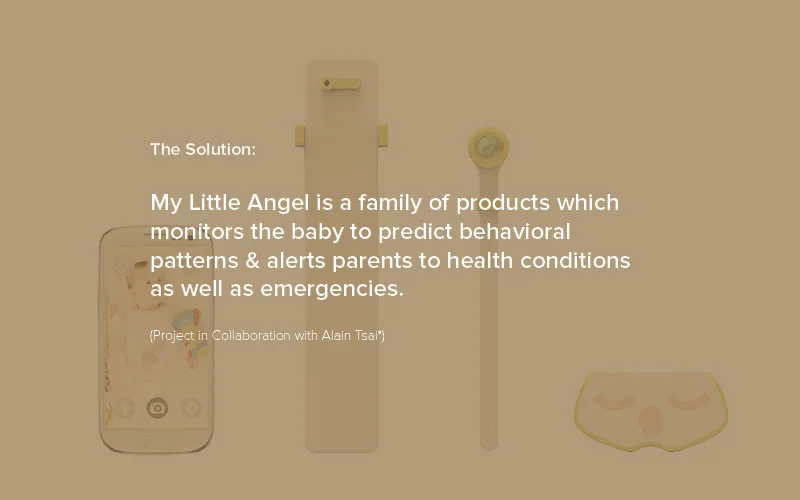 The Solution:

My Little Angel is a family of products which monitors the baby to predict behavioral patterns & alerts parents to health conditions as well as emergencies.

(Project in Collaboration with Alain Tsai*)